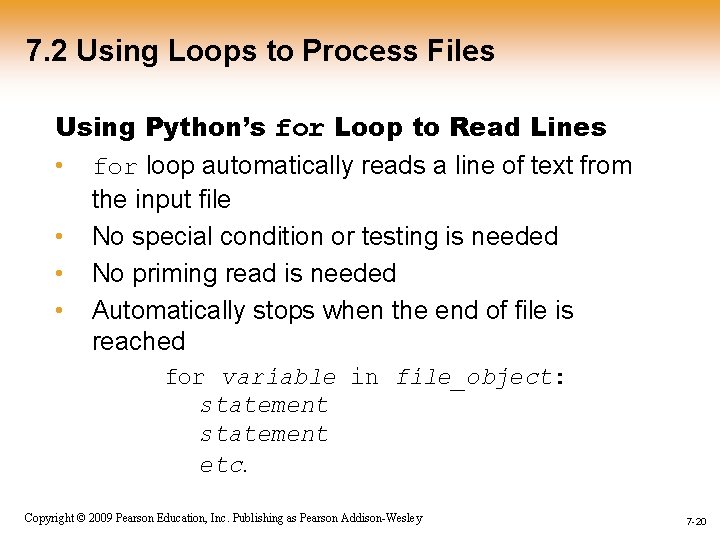 7.2 Using Loops to Process Files

Using Python's for Loop to Read Lines

• for loop automatically reads a line of text from the input file

• No special condition or testing is needed

• No priming read is needed

• Automatically stops when the end of file is reached

for variable in file_object:
statement
statement
etc.

Copyright © 2009 Pearson Education, Inc. Publishing as Pearson Addison-Wesley

7-20